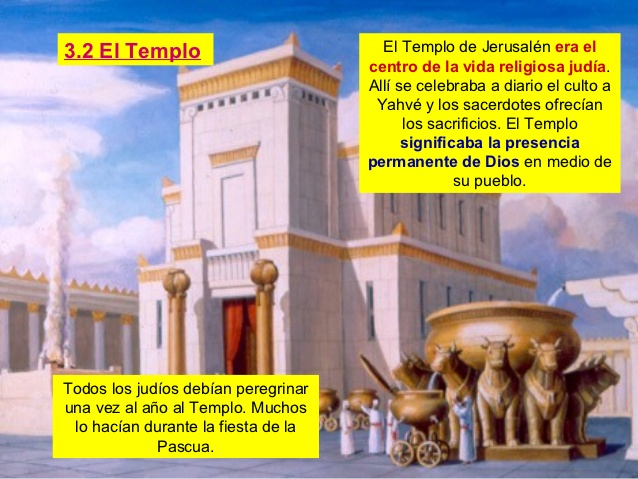 3.2 El Templo

El Templo de Jerusalén era el centro de la vida religiosa judía. Allí se celebraba a diario el culto a Yahvé y los sacerdotes ofrecían los sacrificios. El Templo significaba la presencia permanente de Dios en medio de su pueblo.

Todos los judíos debían peregrinar una vez al año al Templo. Muchos lo hacían durante la fiesta de la Pascua.